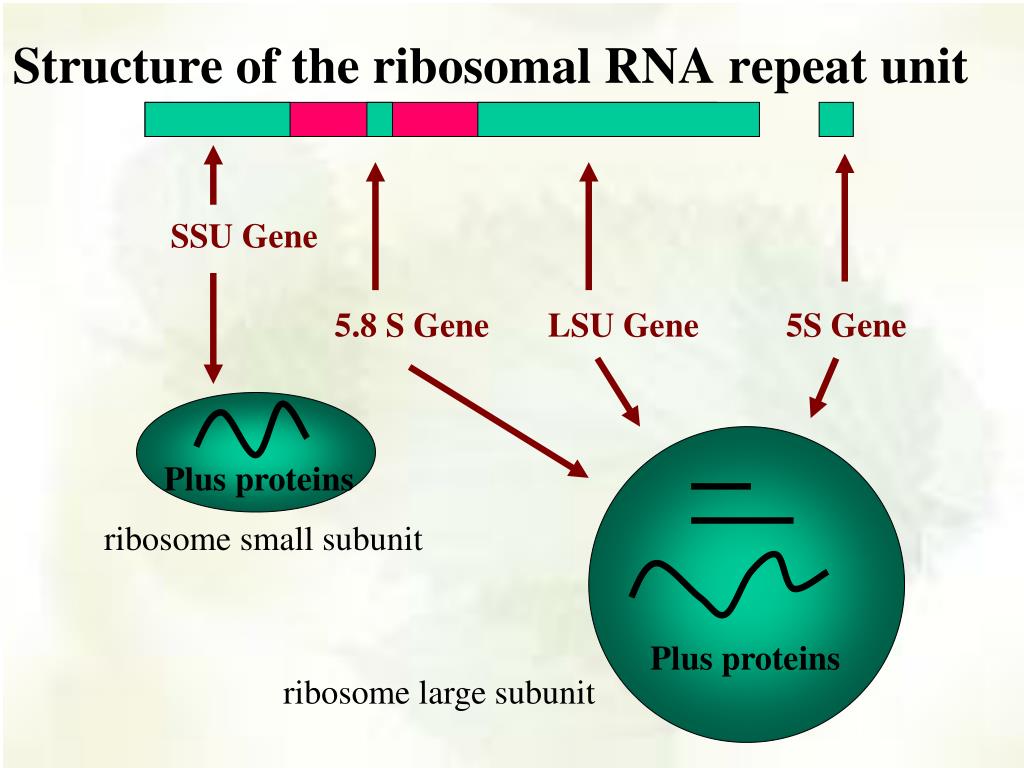 Structure of the ribosomal RNA repeat unit

SSU Gene

5.8 S Gene

LSU Gene

5S Gene

Plus proteins

ribosome small subunit

Plus proteins

ribosome large subunit